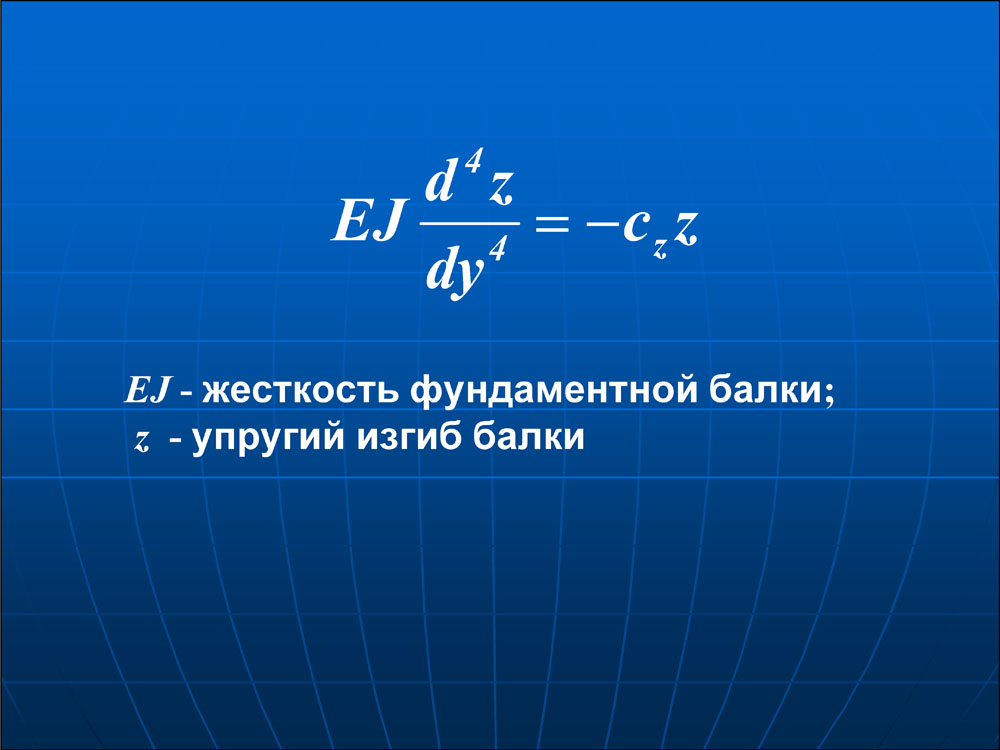 $EJ\frac{d^4z}{dy^4} = -c_z z$

$EJ$ - жесткость фундаментной балки;
$z$ - упругий изгиб балки